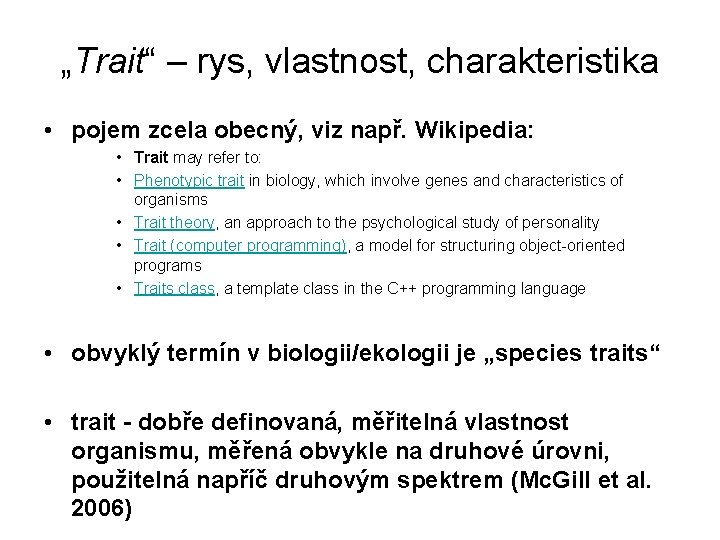 „Trait“ – rys, vlastnost, charakteristika

• pojem zcela obecný, viz např. Wikipedia:
  • Trait may refer to:
  • Phenotypic trait in biology, which involve genes and characteristics of organisms
  • Trait theory, an approach to the psychological study of personality
  • Trait (computer programming), a model for structuring object-oriented programs
  • Traits class, a template class in the C++ programming language

• obvyklý termín v biologii/ekologii je „species traits“

• trait - dobře definovaná, měřitelná vlastnost organismu, měřená obvykle na druhové úrovni, použitelná napříč druhovým spektrem (McGill et al. 2006)